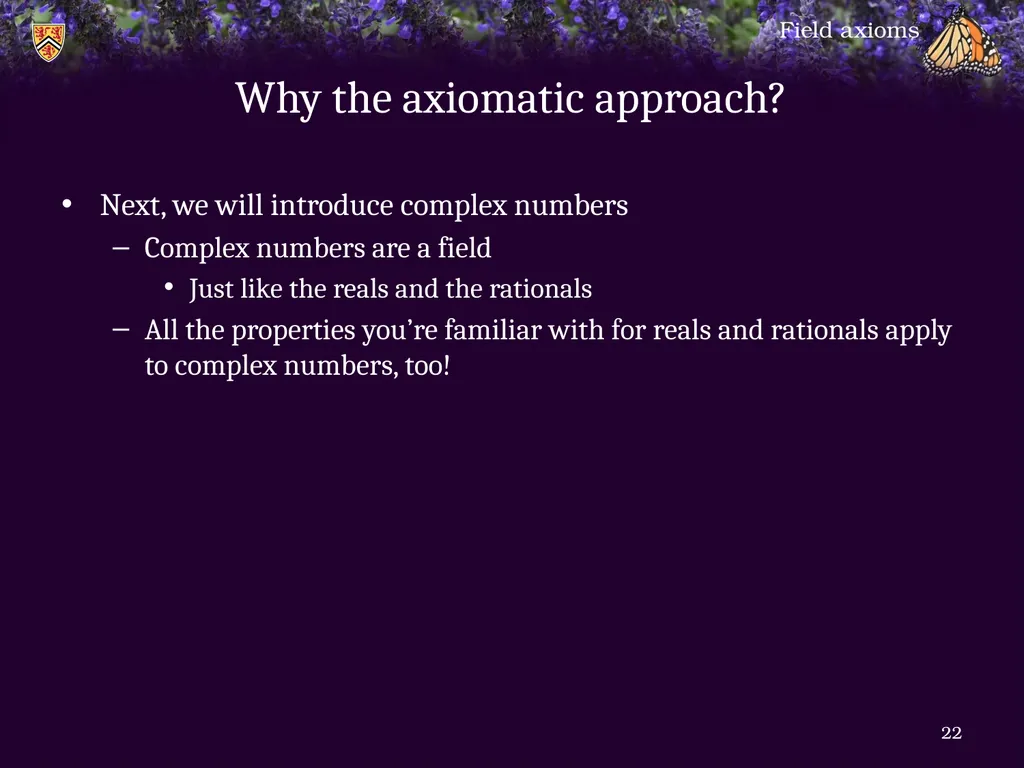 Field axioms

Why the axiomatic approach?

• Next, we will introduce complex numbers
– Complex numbers are a field
• Just like the reals and the rationals
– All the properties you’re familiar with for reals and rationals apply to complex numbers, too!

22